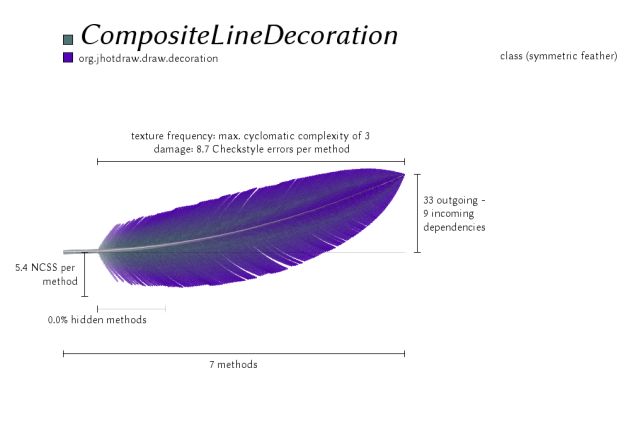 CompositeLineDecoration
org.jhotdraw.draw.decoration

class (symmetric feather)

texture frequency: max. cyclomatic complexity of 3
damage: 8.7 Checkstyle errors per method

33 outgoing - 9 incoming dependencies

5.4 NCSS per method

0.0% hidden methods

7 methods